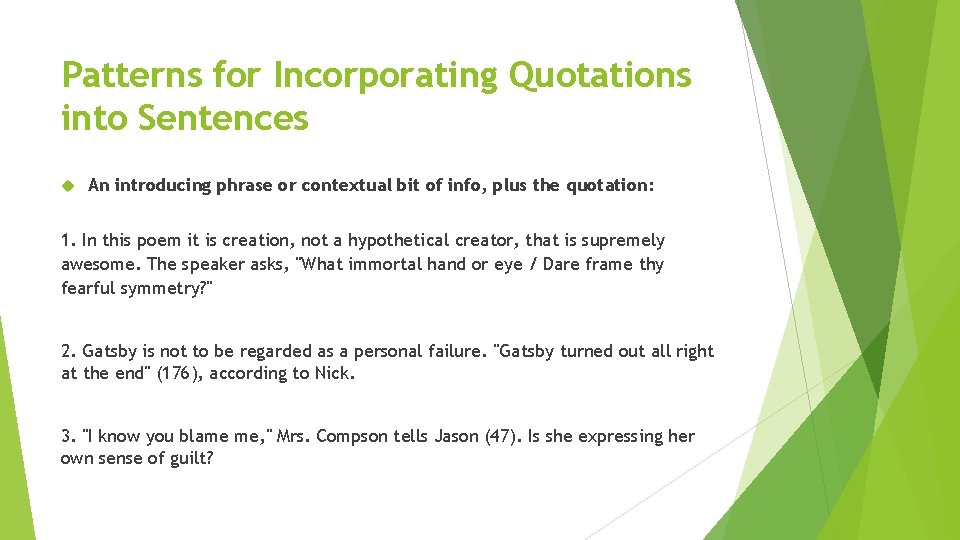 Patterns for Incorporating Quotations into Sentences

An introducing phrase or contextual bit of info, plus the quotation:

1. In this poem it is creation, not a hypothetical creator, that is supremely awesome. The speaker asks, "What immortal hand or eye / Dare frame thy fearful symmetry?"

2. Gatsby is not to be regarded as a personal failure. "Gatsby turned out all right at the end" (176), according to Nick.

3. "I know you blame me," Mrs. Compson tells Jason (47). Is she expressing her own sense of guilt?